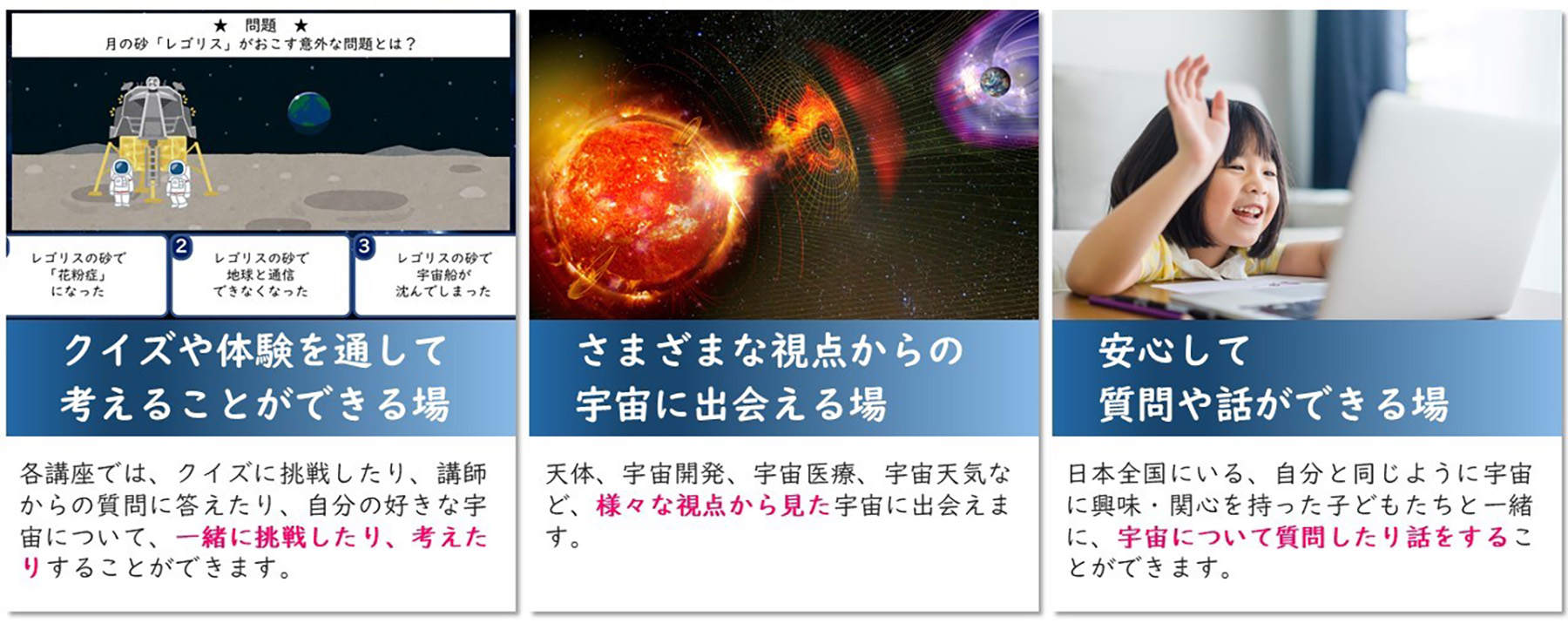 ★ 問題 ★
月の砂「レゴリス」がおこす意外な問題とは？

レゴリスの砂で「花粉症」になった

2 レゴリスの砂で地球と通信できなくなった

3 レゴリスの砂で宇宙船が沈んでしまった

クイズや体験を通して考えることができる場

各講座では、クイズに挑戦したり、講師からの質問に答えたり、自分の好きな宇宙について、一緒に挑戦したり、考えたりすることができます。

さまざまな視点からの宇宙に出会える場

天体、宇宙開発、宇宙医療、宇宙天気など、様々な視点から見た宇宙に出会えます。

安心して質問や話ができる場

日本全国にいる、自分と同じように宇宙に興味・関心を持った子どもたちと一緒に、宇宙について質問したり話をすることができます。